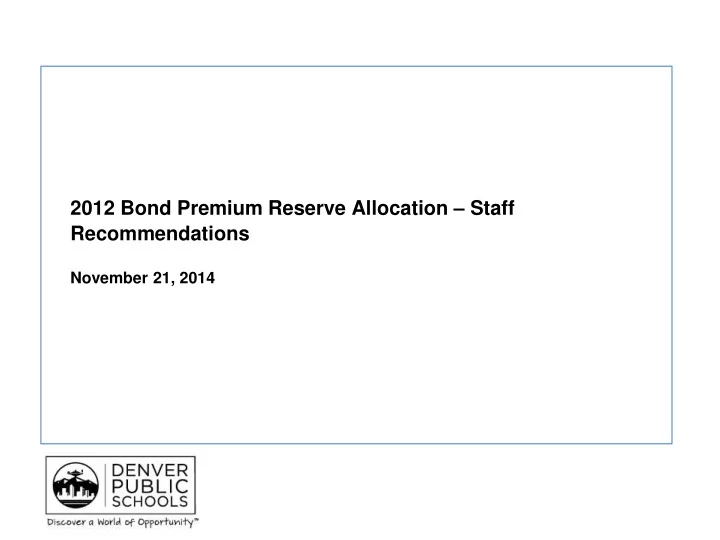 2012 Bond Premium Reserve Allocation – Staff Recommendations

November 21, 2014

DENVER PUBLIC SCHOOLS

Discover a World of Opportunity™